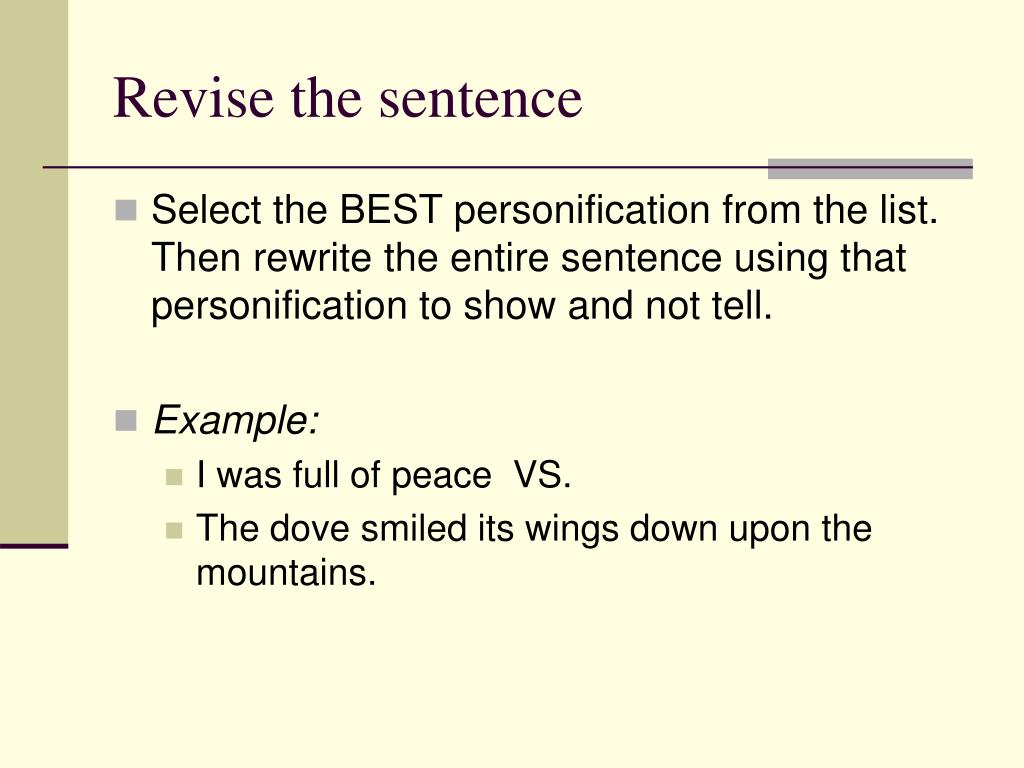 Revise the sentence

Select the BEST personification from the list. Then rewrite the entire sentence using that personification to show and not tell.

Example:

I was full of peace  VS.

The dove smiled its wings down upon the mountains.